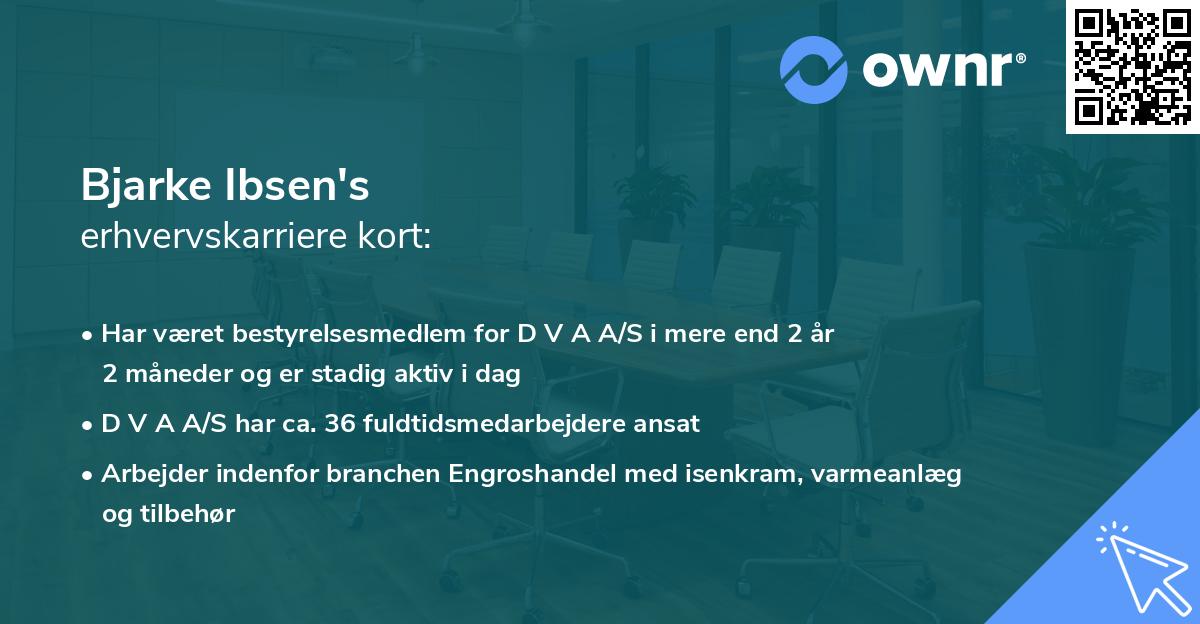 ownr®

Bjarke Ibsen's
erhvervskarriere kort:

• Har været bestyrelsesmedlem for D V A A/S i mere end 2 år 2 måneder og er stadig aktiv i dag

• D V A A/S har ca. 36 fuldtidsmedarbejdere ansat

• Arbejder indenfor branchen Engroshandel med isenkram, varmeanlæg og tilbehør